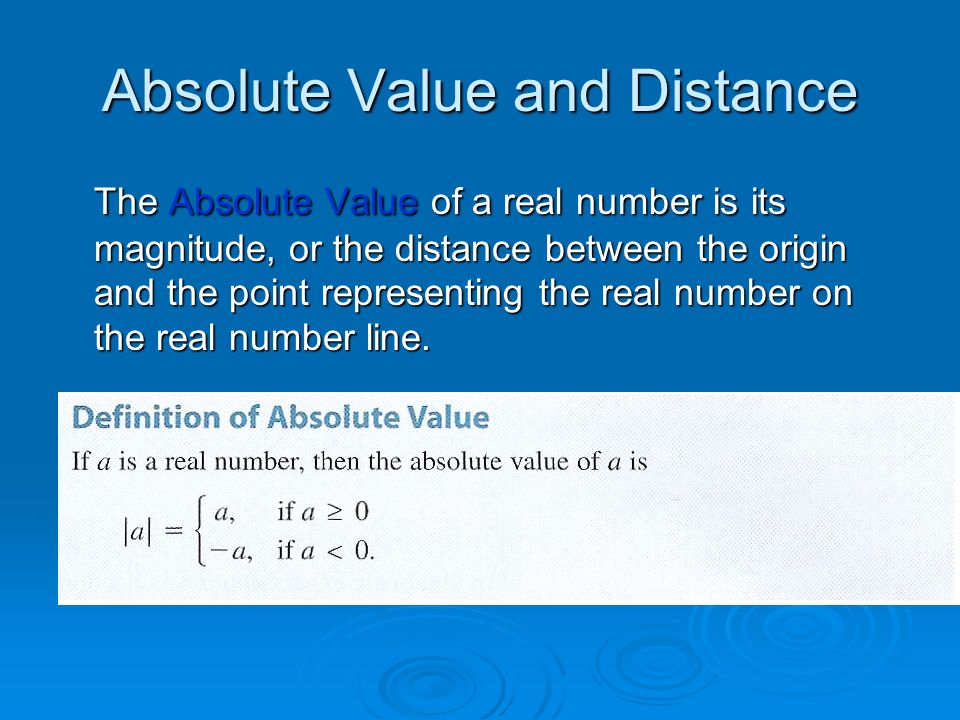 Absolute Value and Distance

The Absolute Value of a real number is its magnitude, or the distance between the origin and the point representing the real number on the real number line.

Definition of Absolute Value

If $a$ is a real number, then the absolute value of $a$ is

$|a| = \begin{cases} a, & \text{if } a \geq 0 \\ -a, & \text{if } a < 0. \end{cases}$